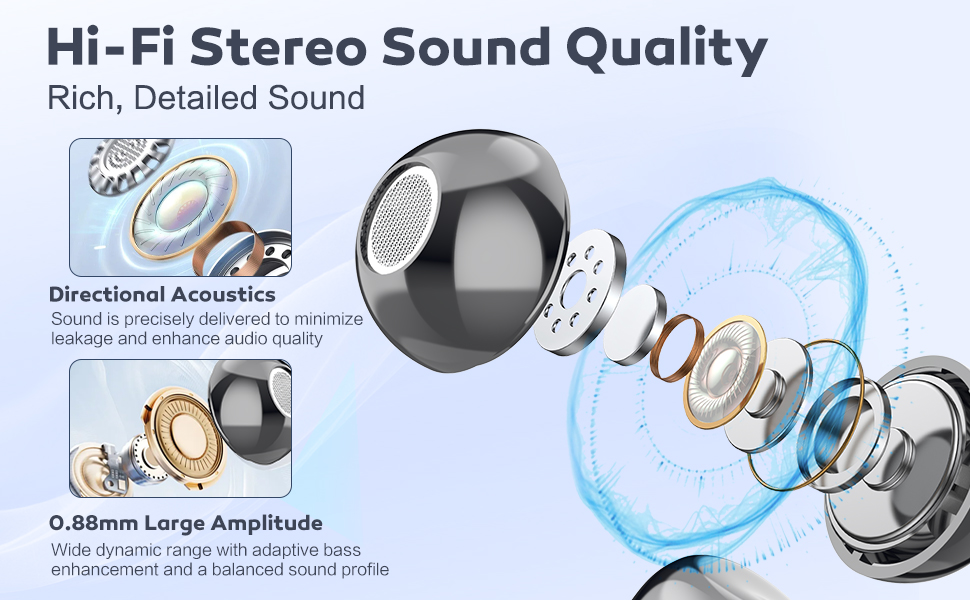 Hi-Fi Stereo Sound Quality
Rich, Detailed Sound

Directional Acoustics
Sound is precisely delivered to minimize leakage and enhance audio quality

0.88mm Large Amplitude
Wide dynamic range with adaptive bass enhancement and a balanced sound profile